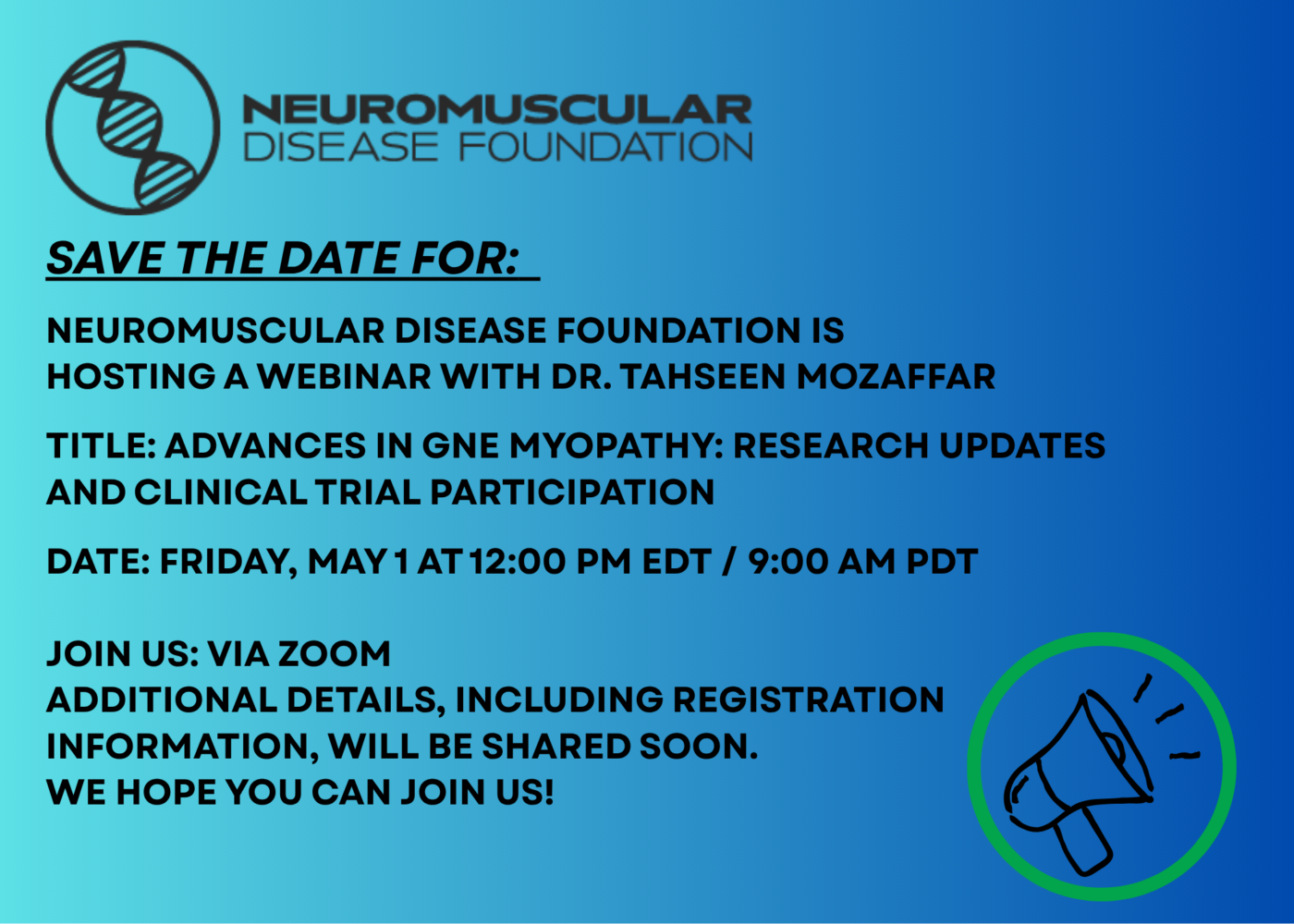 NEUROMUSCULAR
DISEASE FOUNDATION

SAVE THE DATE FOR:

NEUROMUSCULAR DISEASE FOUNDATION IS HOSTING A WEBINAR WITH DR. TAHSEEN MOZAFFAR

TITLE: ADVANCES IN GNE MYOPATHY: RESEARCH UPDATES AND CLINICAL TRIAL PARTICIPATION

DATE: FRIDAY, MAY 1 AT 12:00 PM EDT / 9:00 AM PDT

JOIN US: VIA ZOOM
ADDITIONAL DETAILS, INCLUDING REGISTRATION INFORMATION, WILL BE SHARED SOON.
WE HOPE YOU CAN JOIN US!